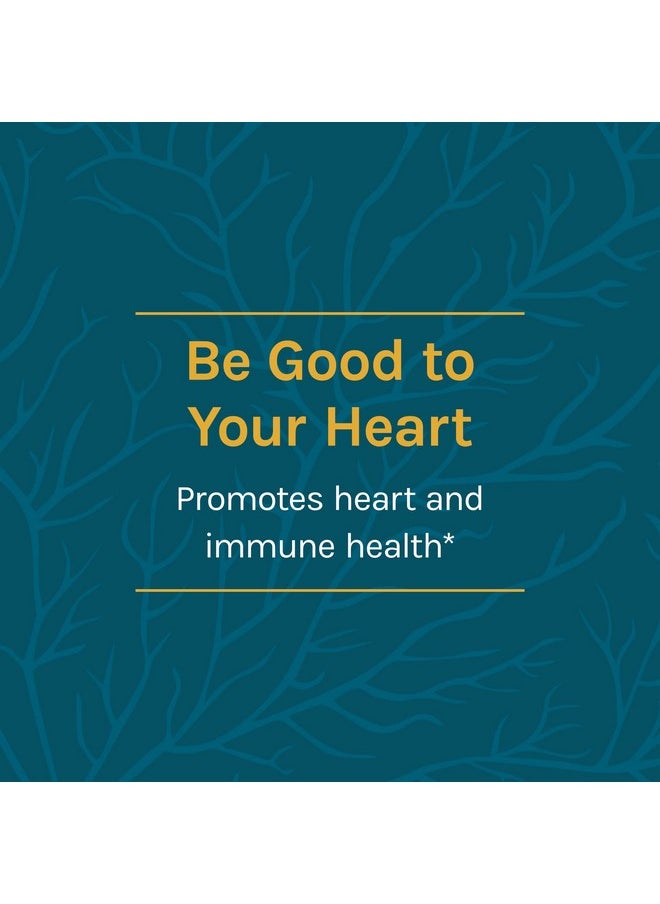 Be Good to Your Heart

Promotes heart and immune health*